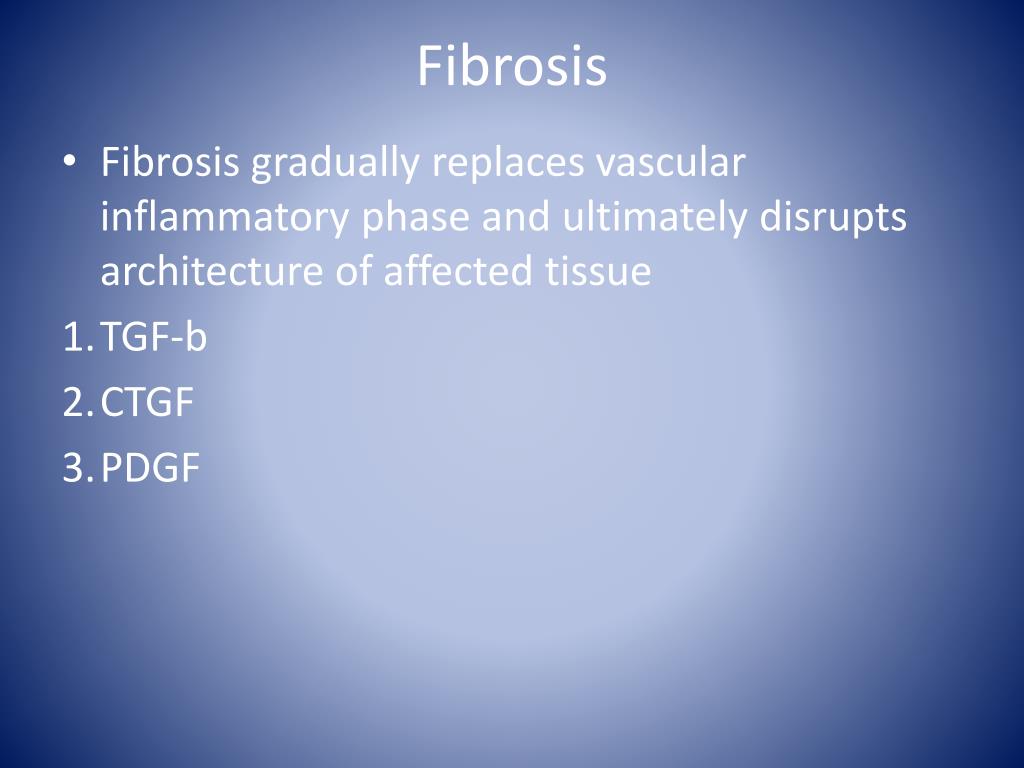 Fibrosis

• Fibrosis gradually replaces vascular inflammatory phase and ultimately disrupts architecture of affected tissue

1. TGF-b
2. CTGF
3. PDGF